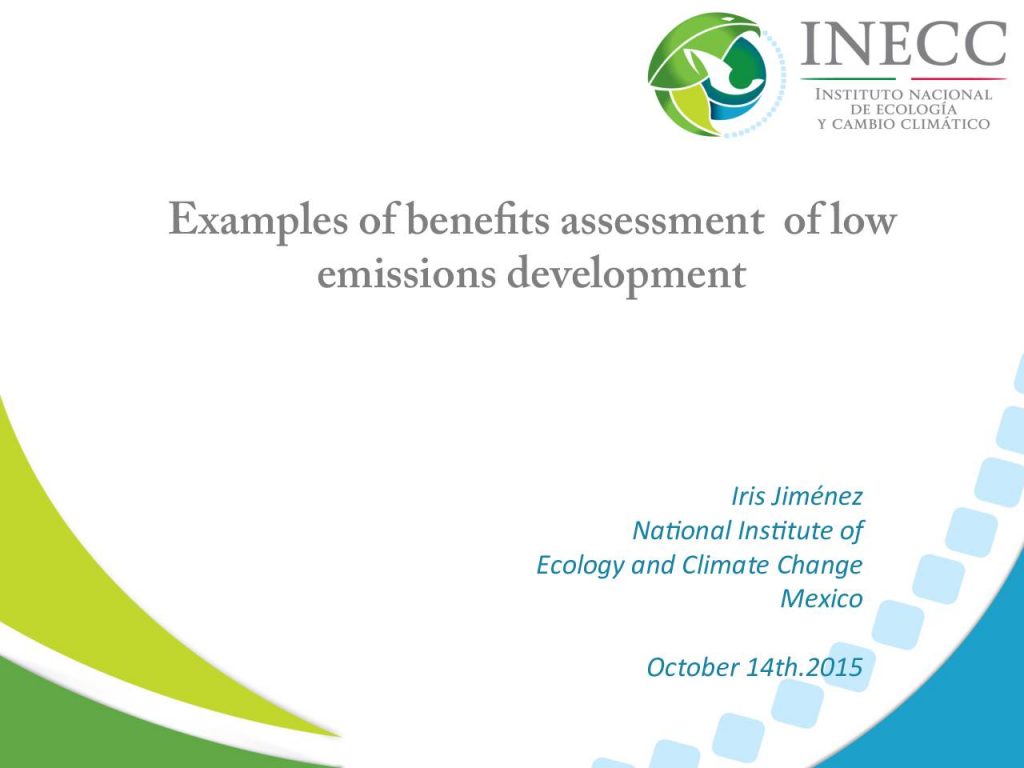 INECC
INSTITUTO NACIONAL DE ECOLOGÍA Y CAMBIO CLIMÁTICO

Examples of benefits assessment of low emissions development

Iris Jiménez
National Institute of Ecology and Climate Change
Mexico

October 14th.2015